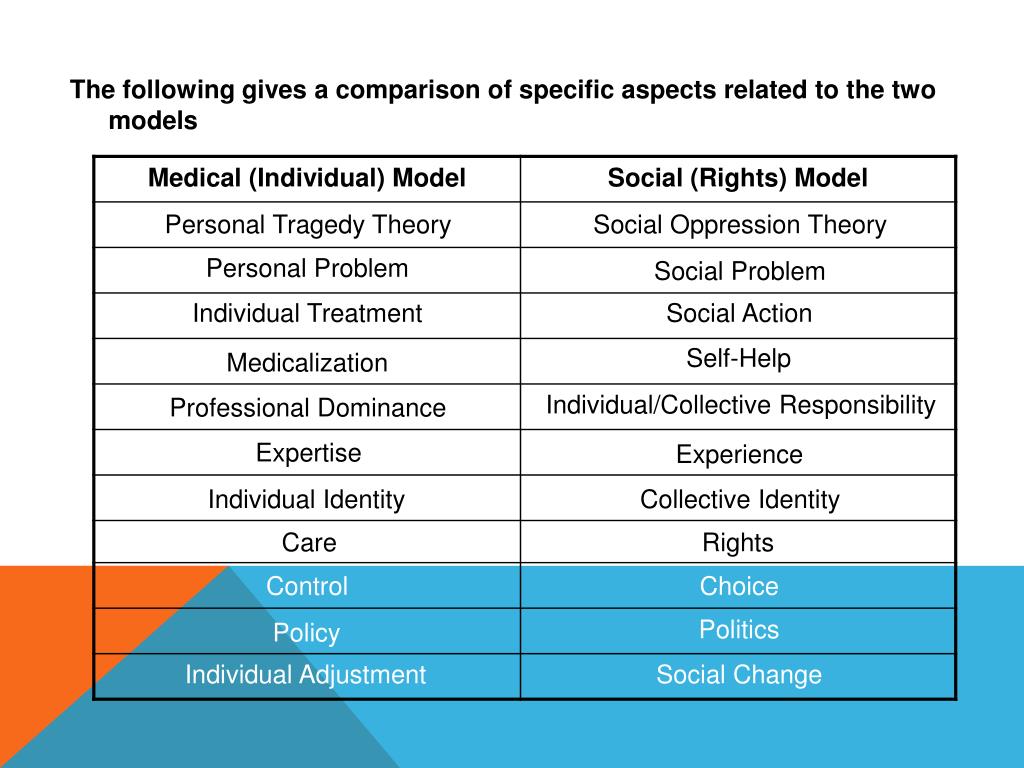 The following gives a comparison of specific aspects related to the two models

| Medical (Individual) Model | Social (Rights) Model |
|---|---|
| Personal Tragedy Theory | Social Oppression Theory |
| Personal Problem | Social Problem |
| Individual Treatment | Social Action |
| Medicalization | Self-Help |
| Professional Dominance | Individual/Collective Responsibility |
| Expertise | Experience |
| Individual Identity | Collective Identity |
| Care | Rights |
| Control | Choice |
| Policy | Politics |
| Individual Adjustment | Social Change |